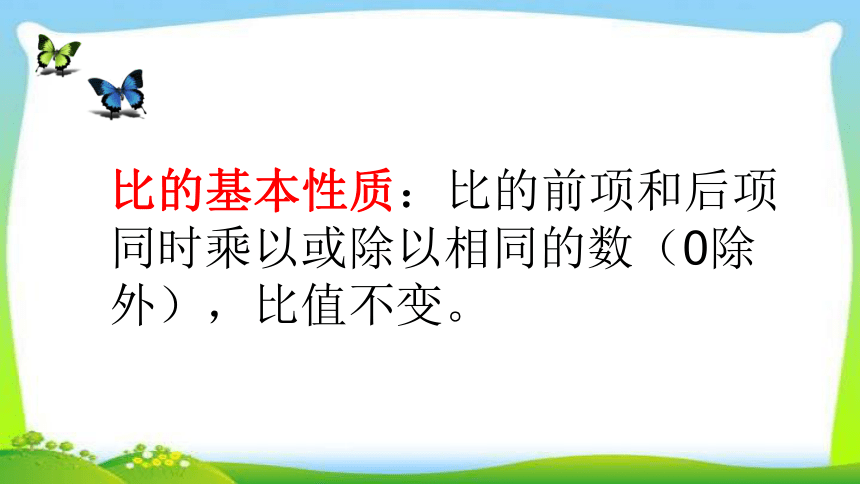 比的基本性质：比的前项和后项同时乘以或除以相同的数（0除外），比值不变。